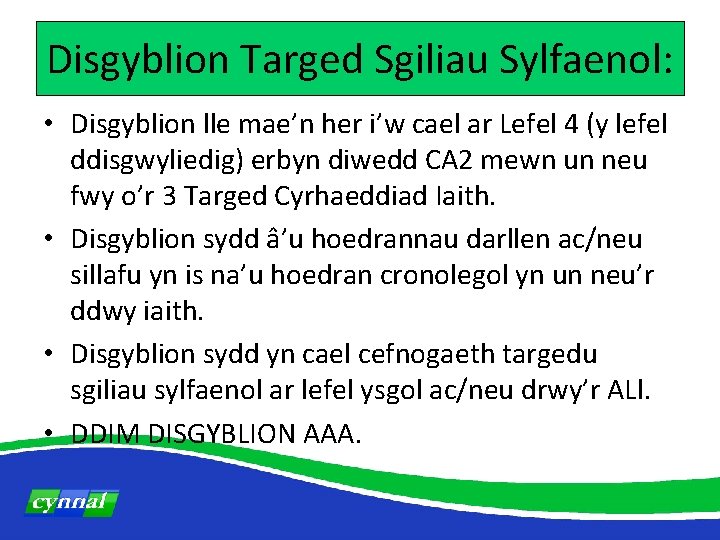 Disgyblion Targed Sgiliau Sylfaenol:

• Disgyblion lle mae'n her i'w cael ar Lefel 4 (y lefel ddisgwyliedig) erbyn diwedd CA2 mewn un neu fwy o'r 3 Targed Cyrhaeddiad Iaith.

• Disgyblion sydd â'u hoedrannau darllen ac/neu sillafu yn is na'u hoedran cronolegol yn un neu'r ddwy iaith.

• Disgyblion sydd yn cael cefnogaeth targedu sgiliau sylfaenol ar lefel ysgol ac/neu drwy'r ALl.

• DDIM DISGYBLION AAA.

cynnal